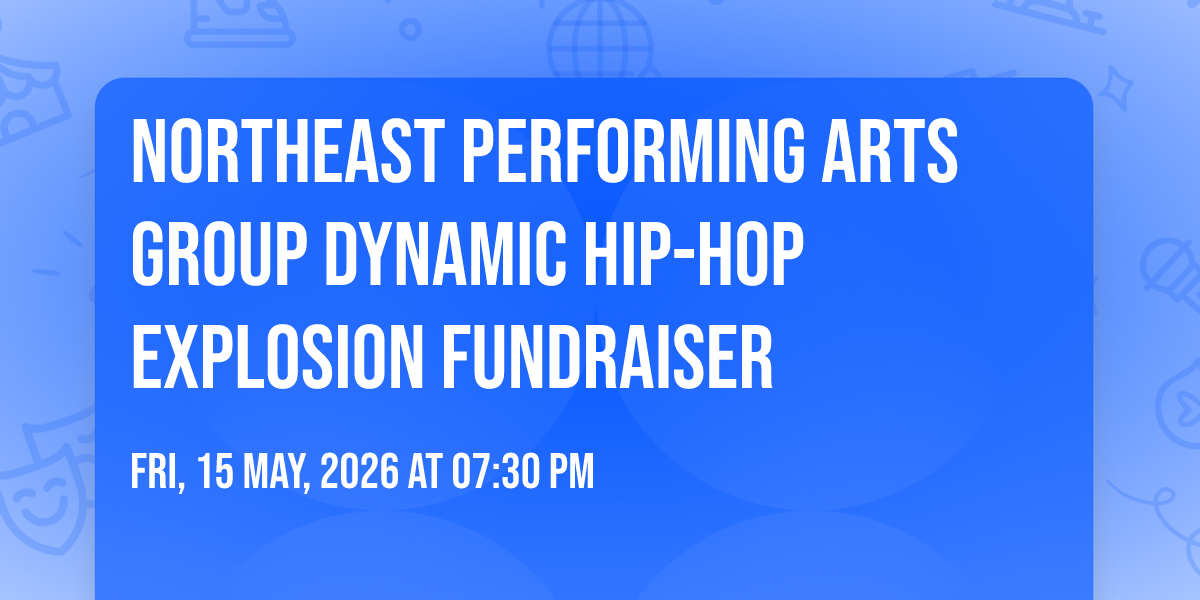 NORTHEAST PERFORMING ARTS GROUP DYNAMIC HIP-HOP EXPLOSION FUNDRAISER

FRI, 15 MAY, 2026 AT 07:30 PM